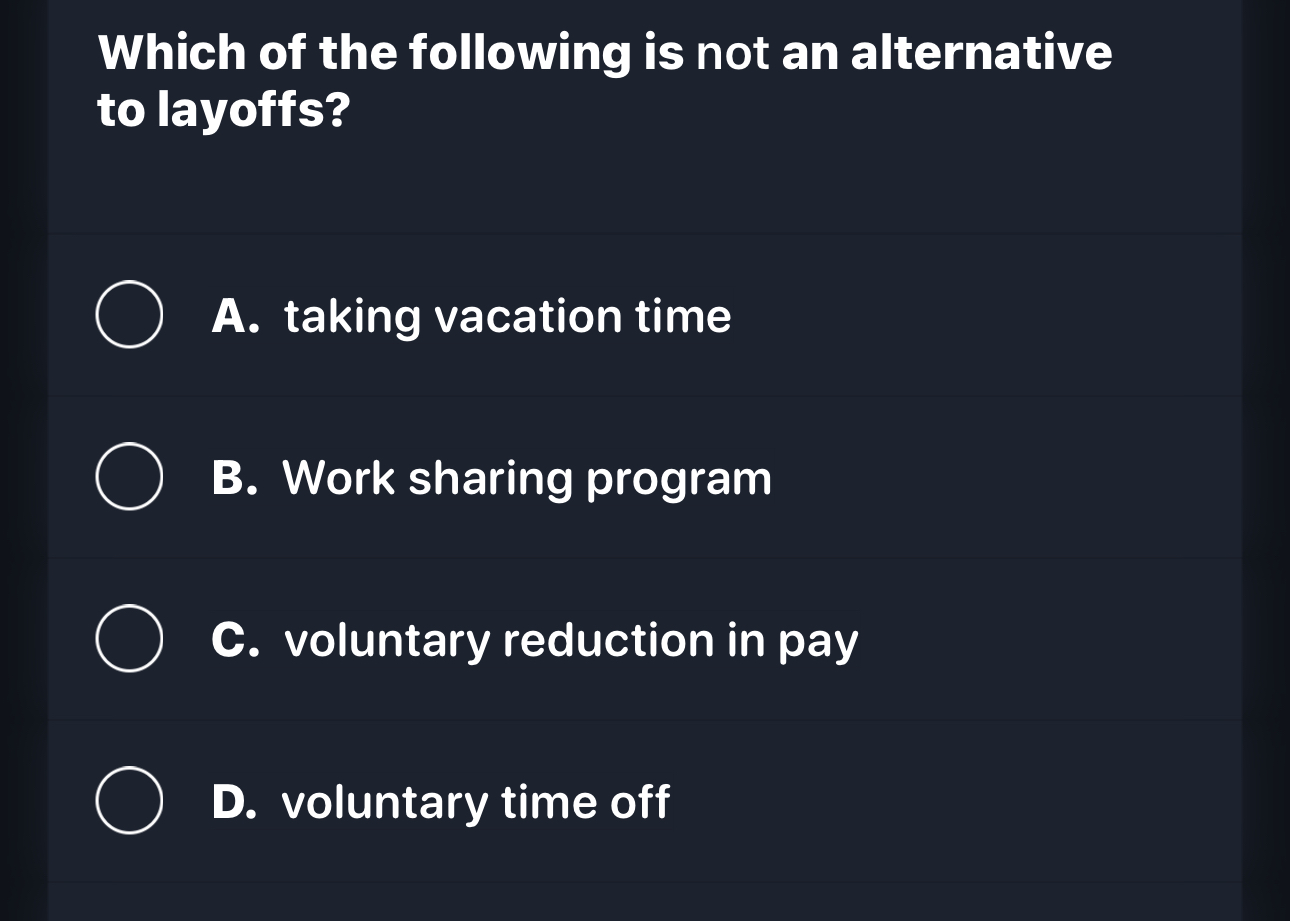 Which of the following is not an alternative to layoffs?

A. taking vacation time

B. Work sharing program

C. voluntary reduction in pay

D. voluntary time off